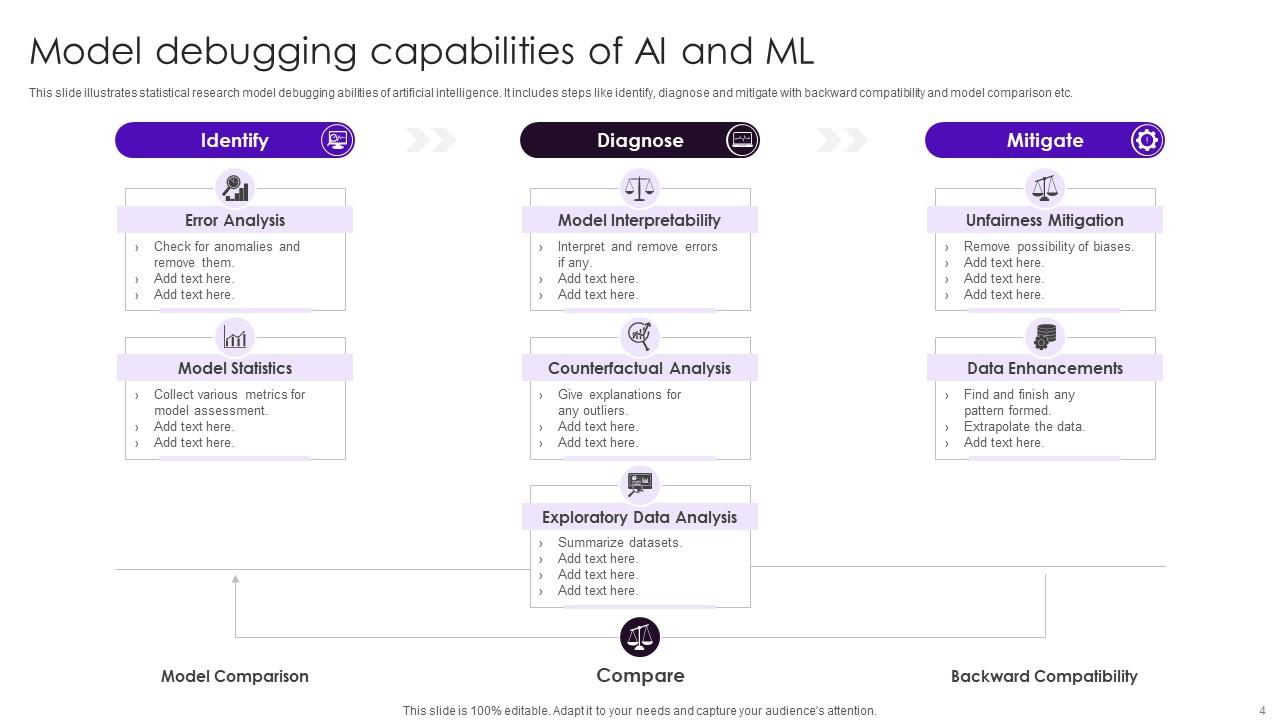 Model debugging capabilities of AI and ML

This slide illustrates statistical research model debugging abilities of artificial intelligence. It includes steps like identify, diagnose and mitigate with backward compatibility and model comparison etc.

Identify

Error Analysis
› Check for anomalies and remove them.
› Add text here.
› Add text here.

Model Statistics
› Collect various metrics for model assessment.
› Add text here.
› Add text here.

Diagnose

Model Interpretability
› Interpret and remove errors if any.
› Add text here.
› Add text here.

Counterfactual Analysis
› Give explanations for any outliers.
› Add text here.
› Add text here.

Exploratory Data Analysis
› Summarize datasets.
› Add text here.
› Add text here.
› Add text here.

Mitigate

Unfairness Mitigation
› Remove possibility of biases.
› Add text here.
› Add text here.
› Add text here.

Data Enhancements
› Find and finish any pattern formed.
› Extrapolate the data.
› Add text here.

Model Comparison

Compare

Backward Compatibility

This slide is 100% editable. Adapt it to your needs and capture your audience's attention.

4